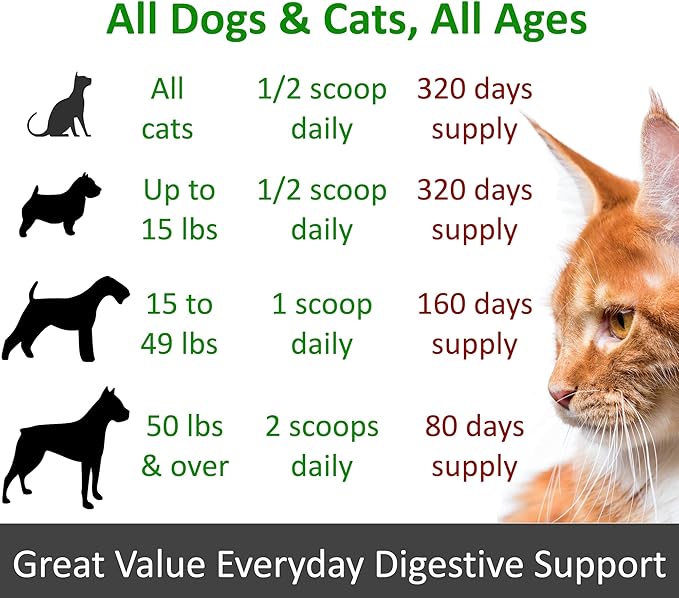 All Dogs & Cats, All Ages

| | | |
|---|---|---|
| All cats | 1/2 scoop daily | 320 days supply |
| Up to 15 lbs | 1/2 scoop daily | 320 days supply |
| 15 to 49 lbs | 1 scoop daily | 160 days supply |
| 50 lbs & over | 2 scoops daily | 80 days supply |

Great Value Everyday Digestive Support